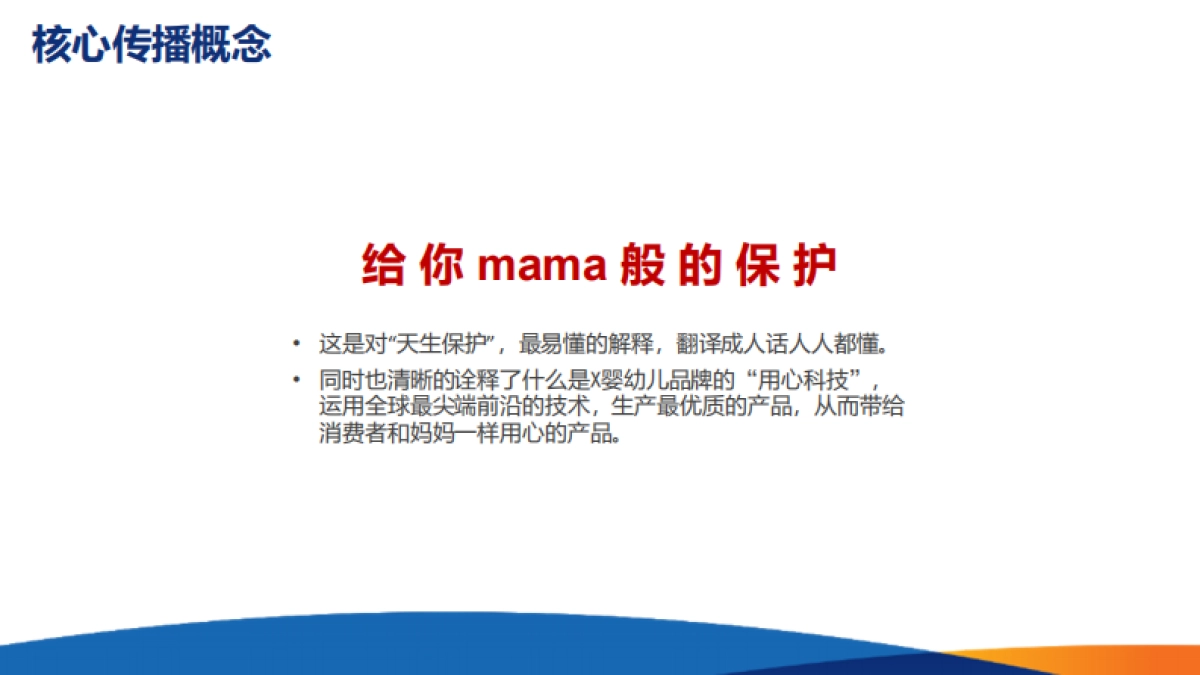 核心传播概念

给你 mama 般的保护

• 这是对“天生保护”，最易懂的解释，翻译成人话人人都懂。

• 同时也清晰的诠释了什么是X婴幼儿品牌的“用心科技”，运用全球最尖端前沿的技术，生产最优质的产品，从而带给消费者和妈妈一样用心的产品。